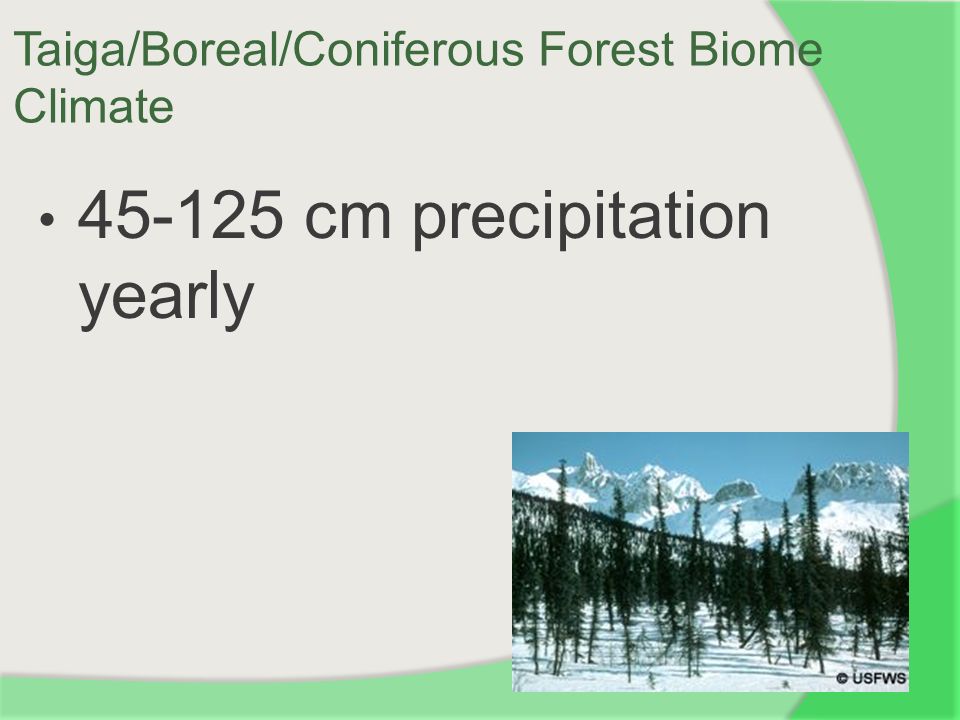 Taiga/Boreal/Coniferous Forest Biome Climate

• 45-125 cm precipitation yearly

© USFWS